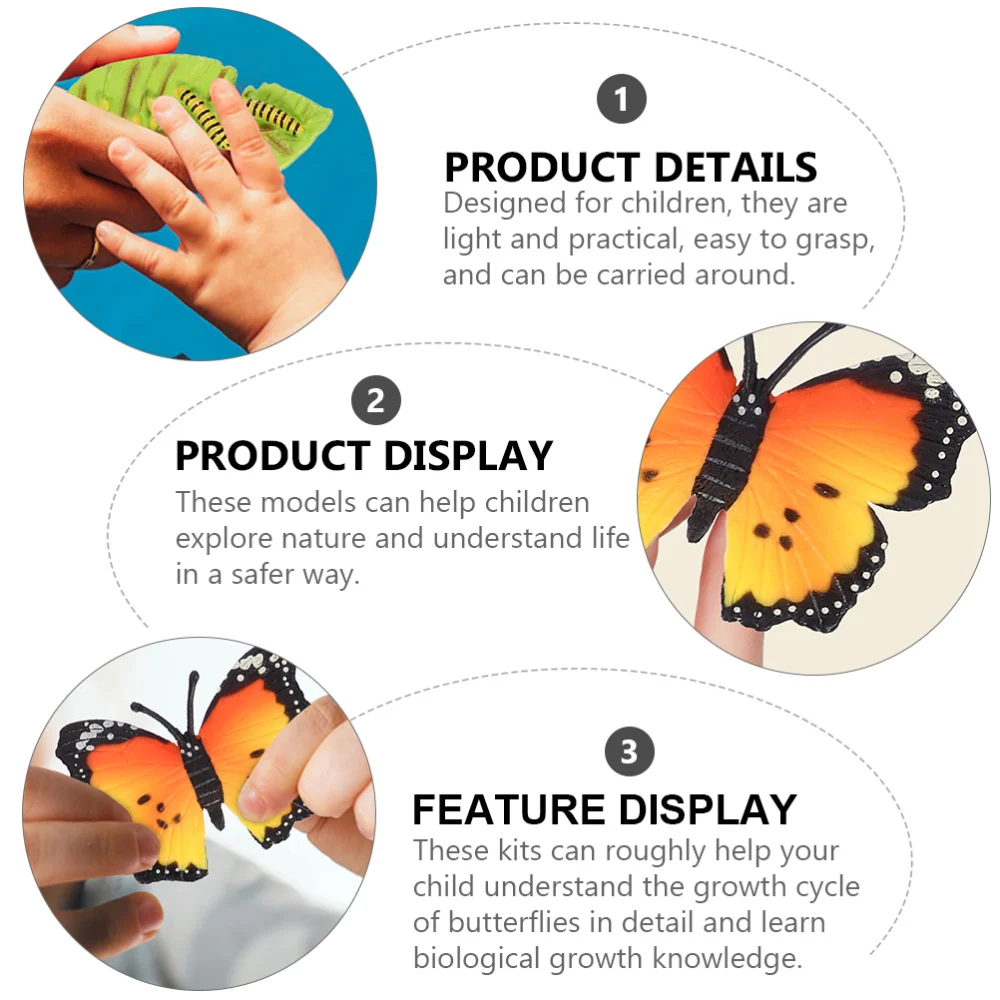 1

PRODUCT DETAILS

Designed for children, they are light and practical, easy to grasp, and can be carried around.

2

PRODUCT DISPLAY

These models can help children explore nature and understand life in a safer way.

3

FEATURE DISPLAY

These kits can roughly help your child understand the growth cycle of butterflies in detail and learn biological growth knowledge.